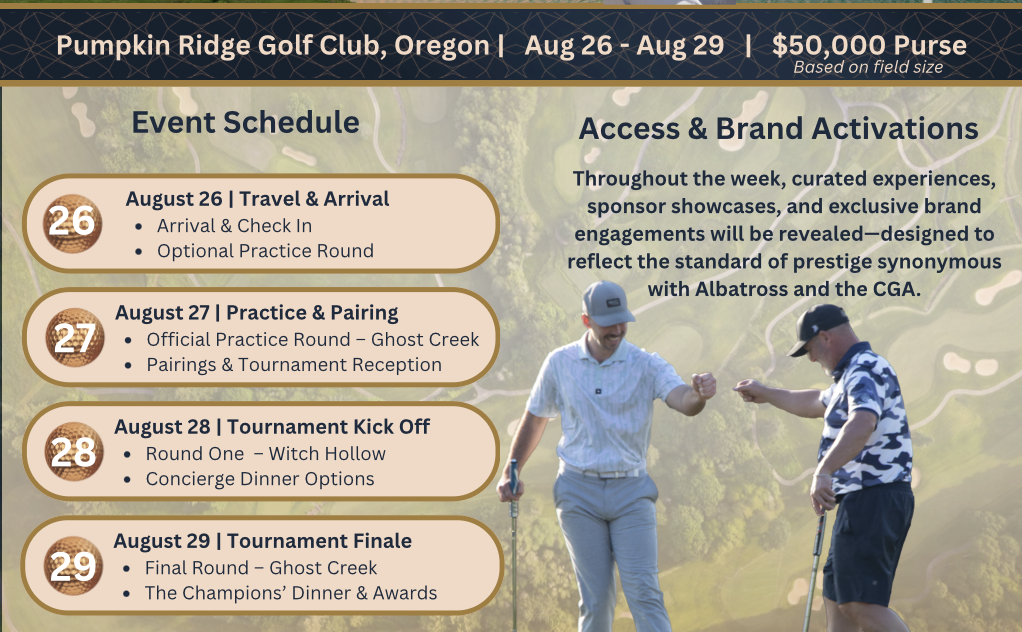 Pumpkin Ridge Golf Club, Oregon | Aug 26 - Aug 29 | $50,000 Purse
Based on field size

Event Schedule

26
August 26 | Travel & Arrival
• Arrival & Check In
• Optional Practice Round

27
August 27 | Practice & Pairing
• Official Practice Round – Ghost Creek
• Pairings & Tournament Reception

28
August 28 | Tournament Kick Off
• Round One – Witch Hollow
• Concierge Dinner Options

29
August 29 | Tournament Finale
• Final Round – Ghost Creek
• The Champions' Dinner & Awards

Access & Brand Activations

Throughout the week, curated experiences, sponsor showcases, and exclusive brand engagements will be revealed—designed to reflect the standard of prestige synonymous with Albatross and the CGA.